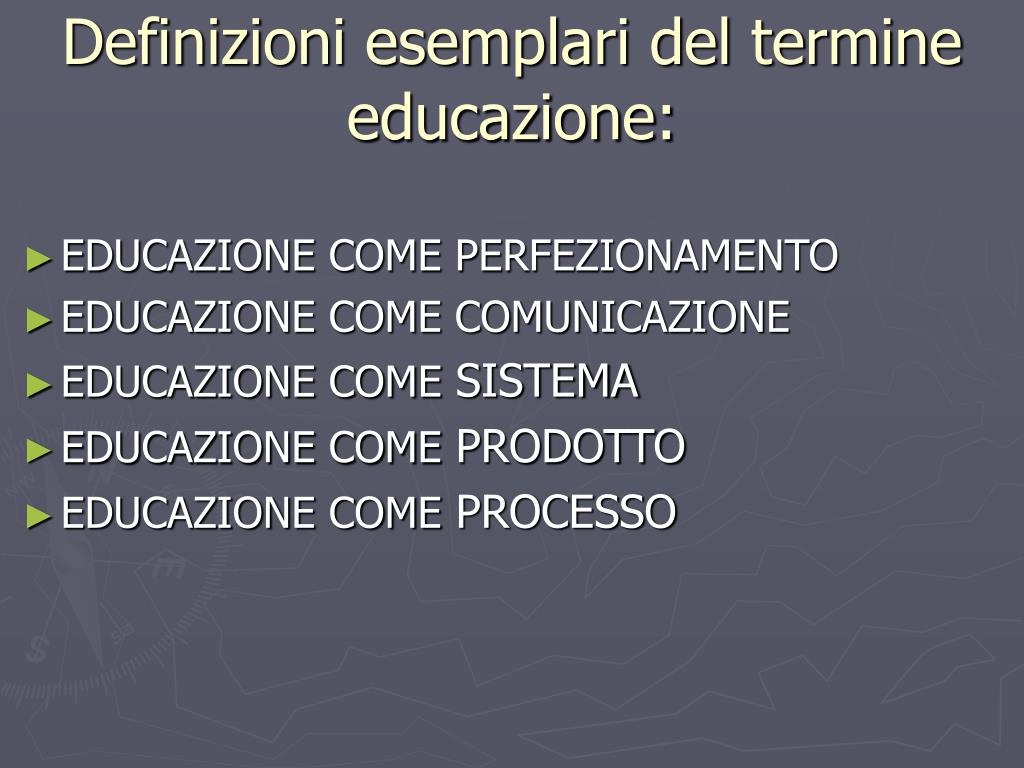 Definizioni esemplari del termine educazione:

► EDUCAZIONE COME PERFEZIONAMENTO
► EDUCAZIONE COME COMUNICAZIONE
► EDUCAZIONE COME SISTEMA
► EDUCAZIONE COME PRODOTTO
► EDUCAZIONE COME PROCESSO